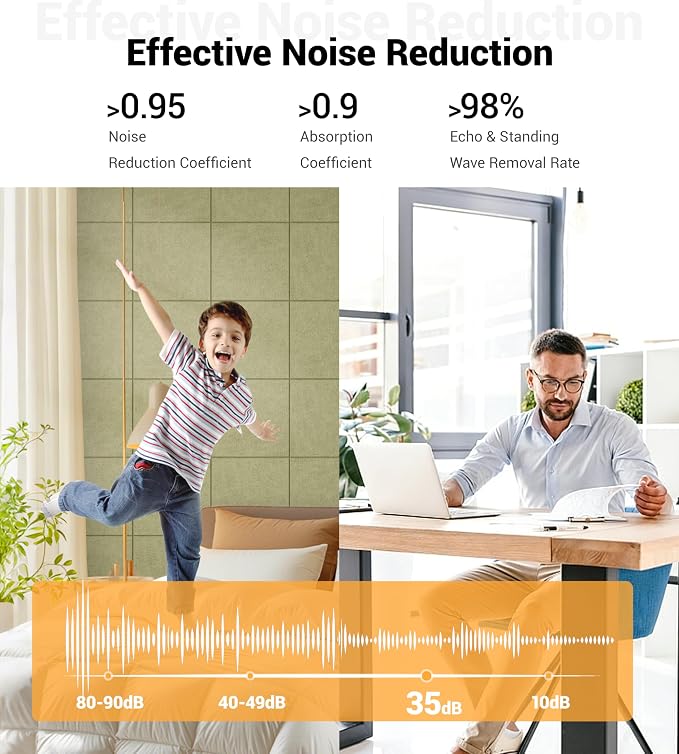 Effective Noise Reduction

Effective Noise Reduction

>0.95
Noise Reduction Coefficient

>0.9
Absorption Coefficient

>98%
Echo & Standing Wave Removal Rate

80-90dB
40-49dB
35dB
10dB